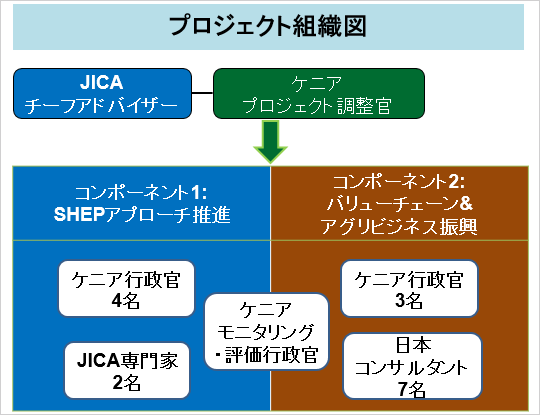 プロジェクト組織図

JICA
チーフアドバイザー

ケニア
プロジェクト調整官

コンポーネント1:
SHEPアプローチ推進

コンポーネント2:
バリューチェーン&
アグリビジネス振興

ケニア行政官
4名

JICA専門家
2名

ケニア
モニタリング
・評価行政官

ケニア行政官
3名

日本
コンサルタント
7名